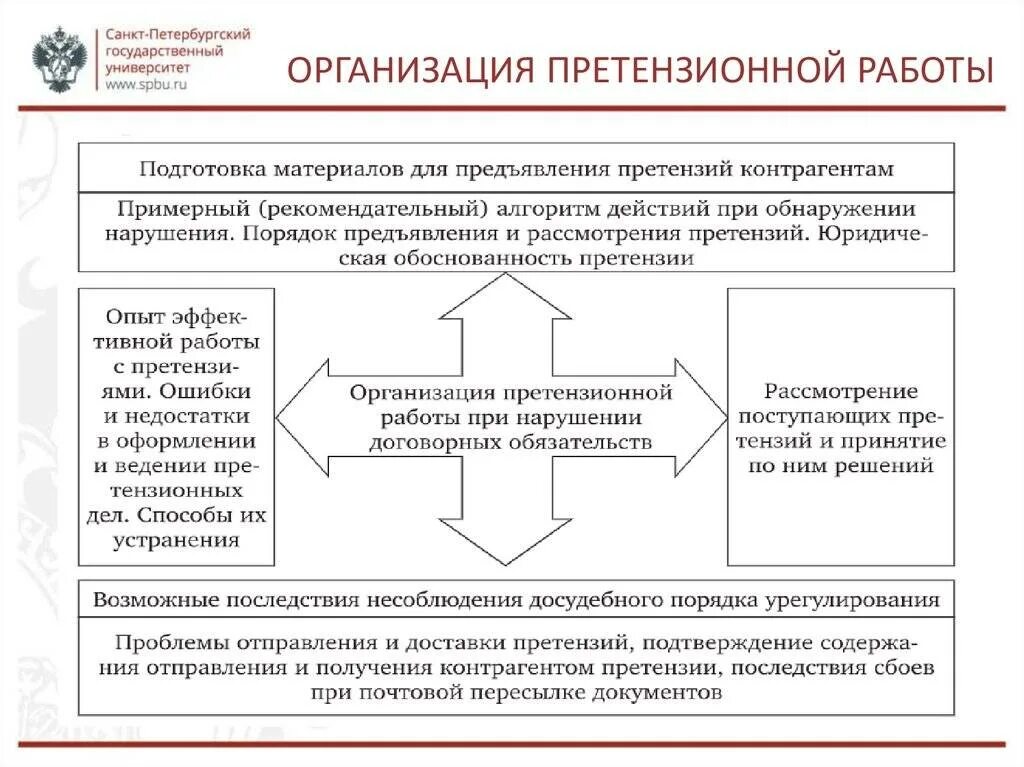 Санкт-Петербургский государственный университет
www.spbu.ru

ОРГАНИЗАЦИЯ ПРЕТЕНЗИОННОЙ РАБОТЫ

Подготовка материалов для предъявления претензий контрагентам

Примерный (рекомендательный) алгоритм действий при обнаружении нарушения. Порядок предъявления и рассмотрения претензий. Юридическая обоснованность претензии

Опыт эффективной работы с претензиями. Ошибки и недостатки в оформлении и ведении претензионных дел. Способы их устранения

Организация претензионной работы при нарушении договорных обязательств

Рассмотрение поступающих претензий и принятие по ним решений

Возможные последствия несоблюдения досудебного порядка урегулирования

Проблемы отправления и доставки претензий, подтверждение содержания отправления и получения контрагентом претензии, последствия сбоев при почтовой пересылке документов